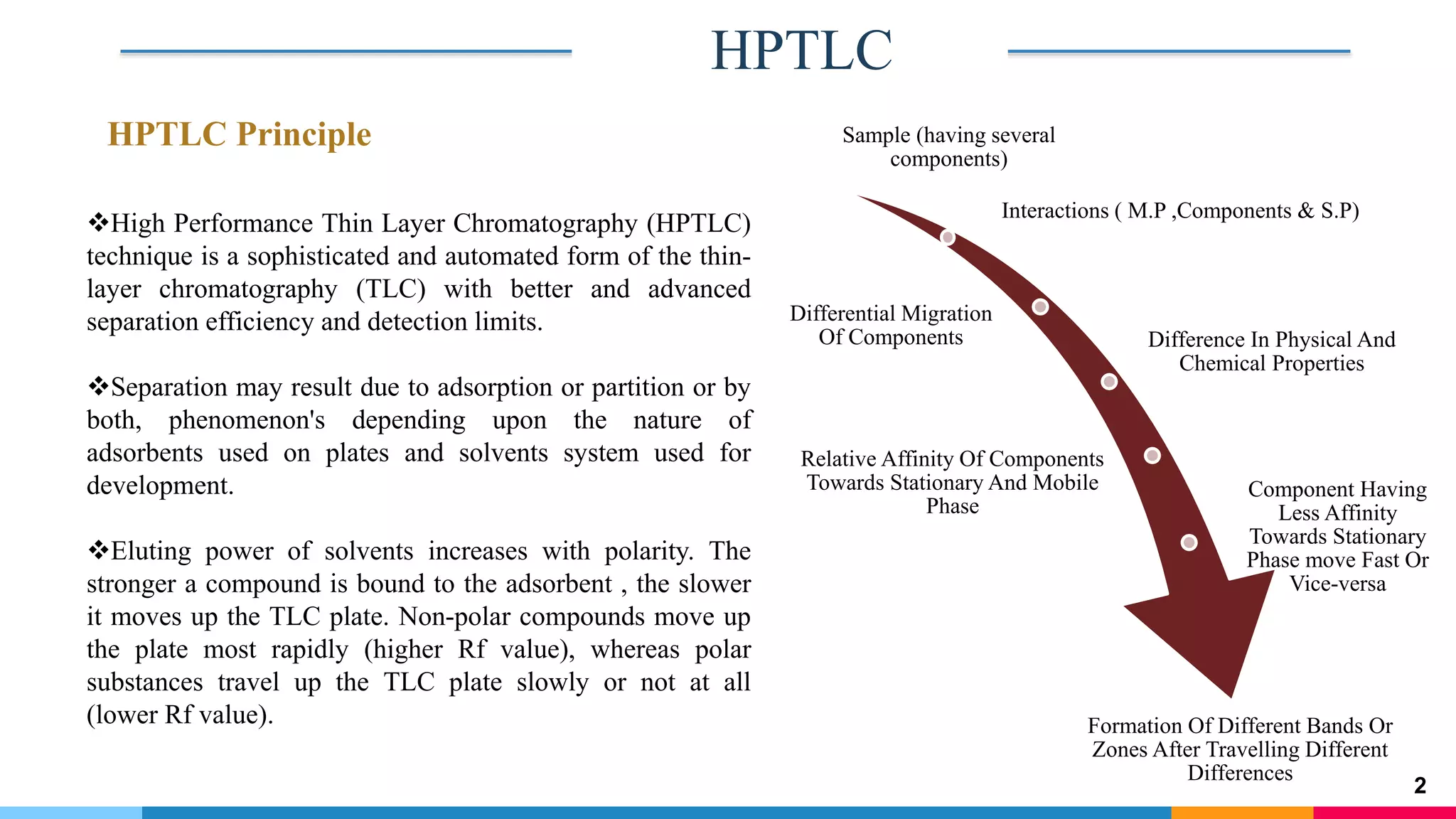 HPTLC

HPTLC Principle

❖High Performance Thin Layer Chromatography (HPTLC) technique is a sophisticated and automated form of the thin-layer chromatography (TLC) with better and advanced separation efficiency and detection limits.

❖Separation may result due to adsorption or partition or by both, phenomenon's depending upon the nature of adsorbents used on plates and solvents system used for development.

❖Eluting power of solvents increases with polarity. The stronger a compound is bound to the adsorbent , the slower it moves up the TLC plate. Non-polar compounds move up the plate most rapidly (higher Rf value), whereas polar substances travel up the TLC plate slowly or not at all (lower Rf value).

Sample (having several components)

Interactions ( M.P ,Components & S.P)

Differential Migration Of Components

Difference In Physical And Chemical Properties

Relative Affinity Of Components Towards Stationary And Mobile Phase

Component Having Less Affinity Towards Stationary Phase move Fast Or Vice-versa

Formation Of Different Bands Or Zones After Travelling Different Differences

2